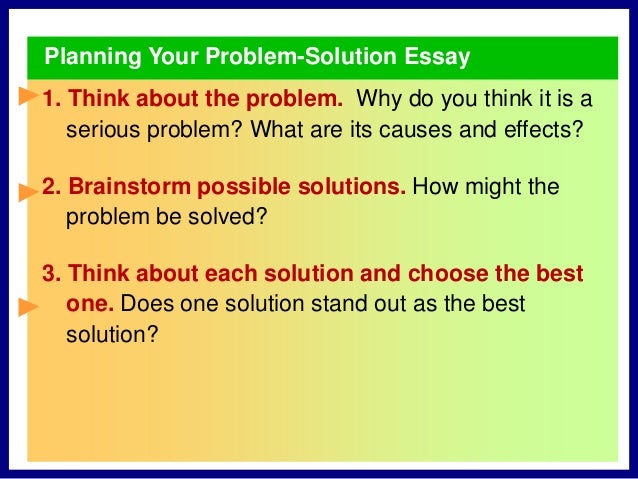 Planning Your Problem-Solution Essay

1. Think about the problem. Why do you think it is a serious problem? What are its causes and effects?

2. Brainstorm possible solutions. How might the problem be solved?

3. Think about each solution and choose the best one. Does one solution stand out as the best solution?